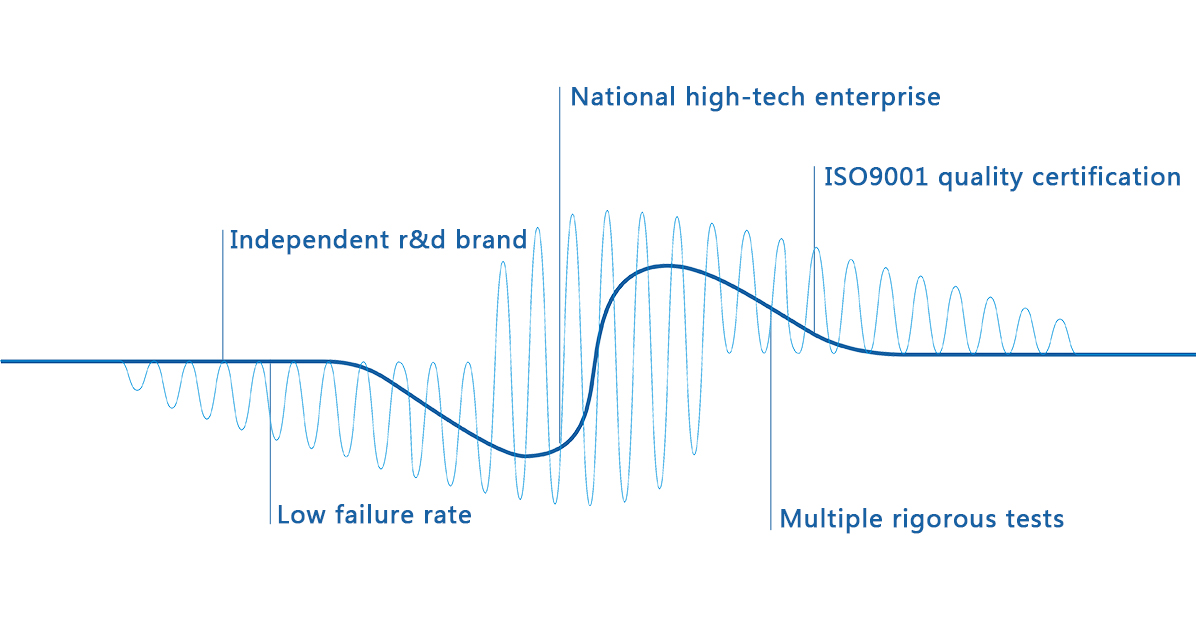 National high-tech enterprise

ISO9001 quality certification

Independent r&d brand

Low failure rate

Multiple rigorous tests